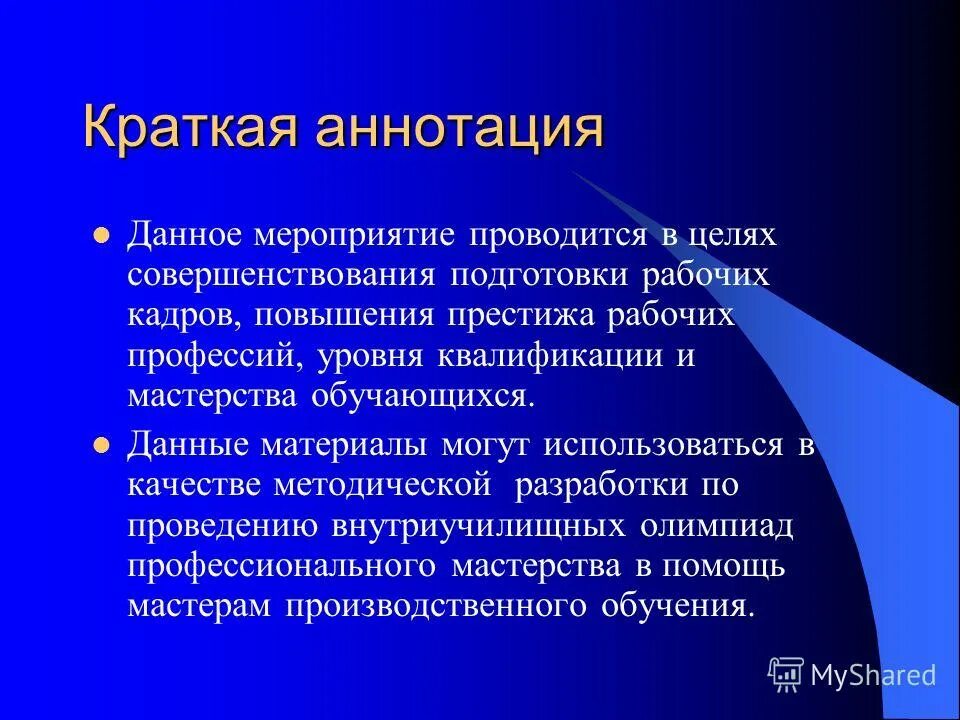 Краткая аннотация

Данное мероприятие проводится в целях совершенствования подготовки рабочих кадров, повышения престижа рабочих профессий, уровня квалификации и мастерства обучающихся.

Данные материалы могут использоваться в качестве методической разработки по проведению внутриучилищных олимпиад профессионального мастерства в помощь мастерам производственного обучения.

MyShared